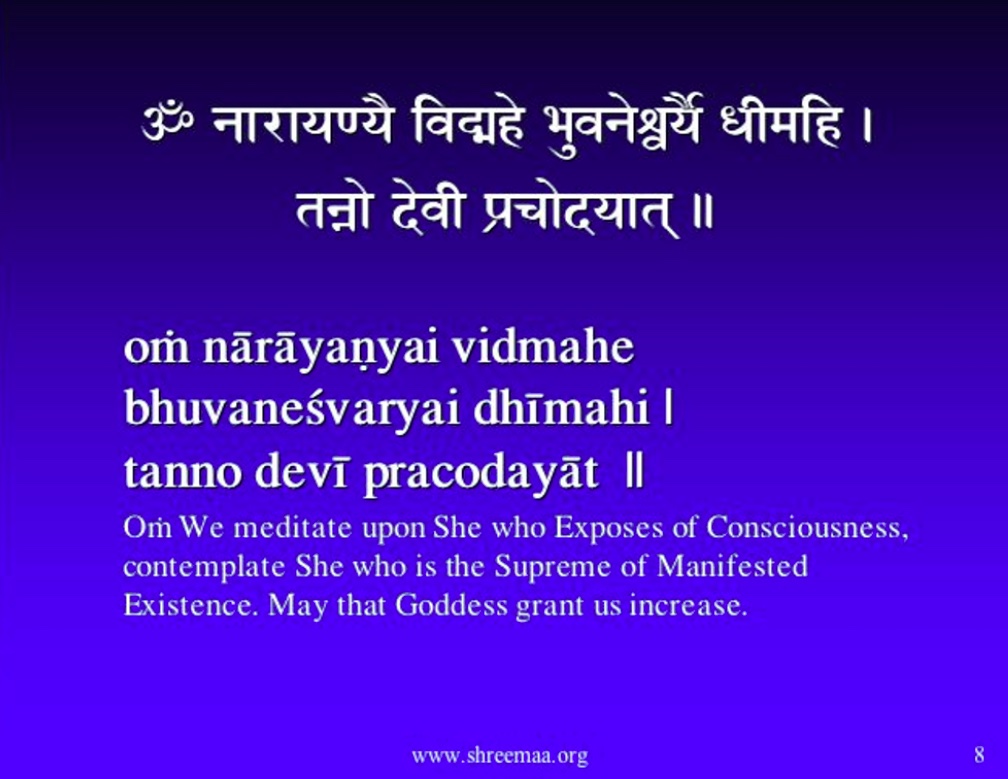 ॐ नारायण्यै विद्महे भुवनेश्वर्यै धीमहि ।
तन्नो देवी प्रचोदयात् ॥

oṁ nārāyaṇyai vidmahe
bhuvaneśvaryai dhīmahi |
tanno devī pracodayāt ||

Oṁ We meditate upon She who Exposes of Consciousness, contemplate She who is the Supreme of Manifested Existence. May that Goddess grant us increase.

www.shreemaa.org

8